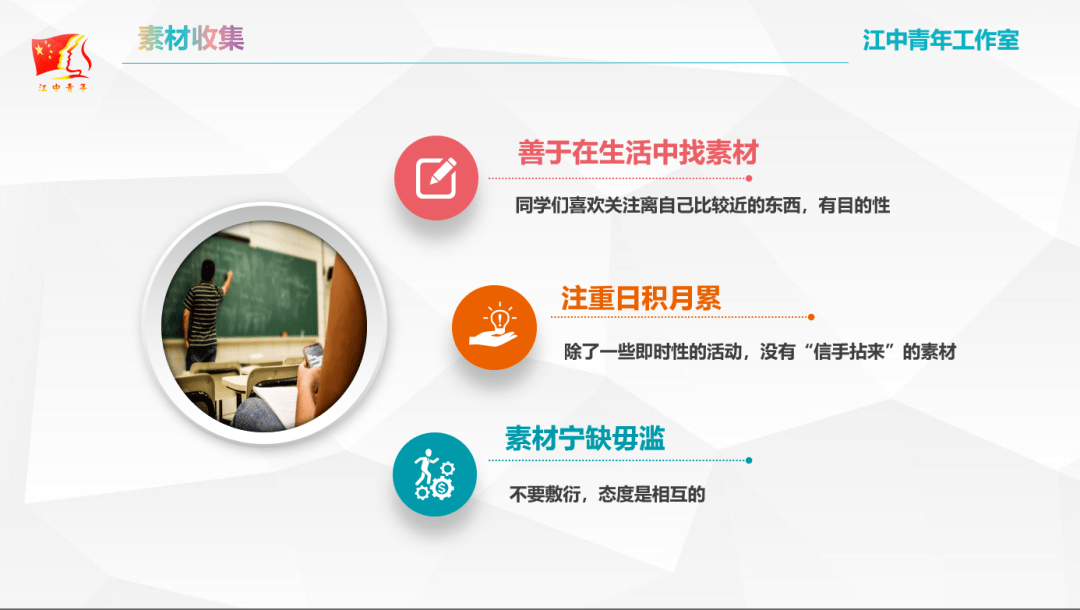 江中青年

素材收集

江中青年工作室

善于在生活中找素材

同学们喜欢关注离自己比较近的东西，有目的性

注重日积月累

除了一些即时性的活动，没有“信手拈来”的素材

素材宁缺毋滥

不要敷衍，态度是相互的